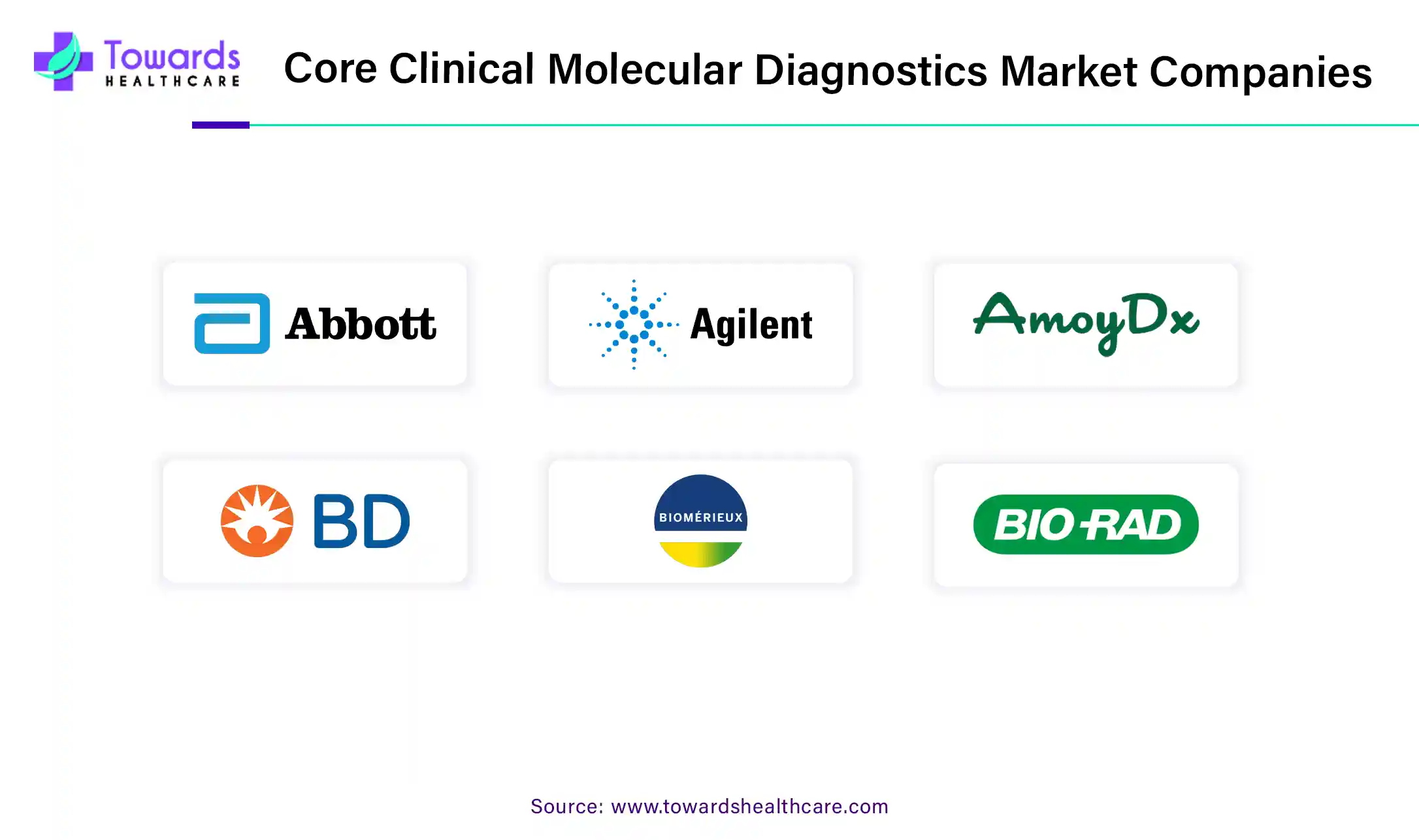 Towards HEALTHCARE

Core Clinical Molecular Diagnostics Market Companies

Abbott

Agilent

AmoyDx

BD

BIOMÉRIEUX

BIO-RAD

Source: www.towardshealthcare.com